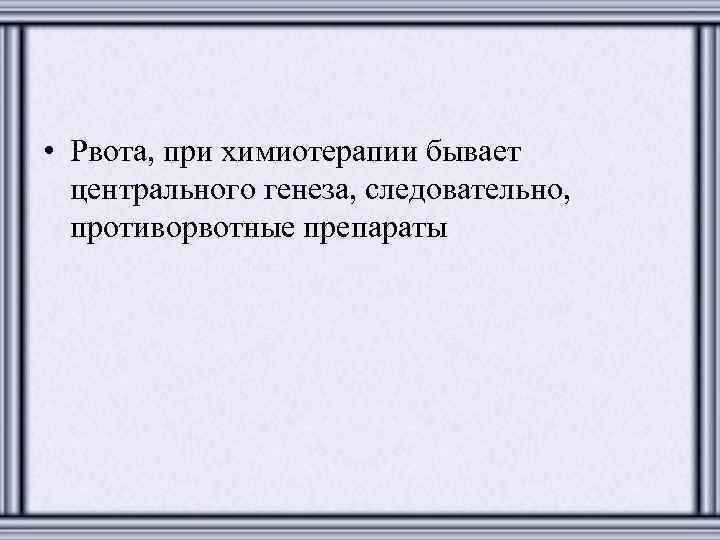 • Рвота, при химиотерапии бывает центрального генеза, следовательно, противорвотные препараты